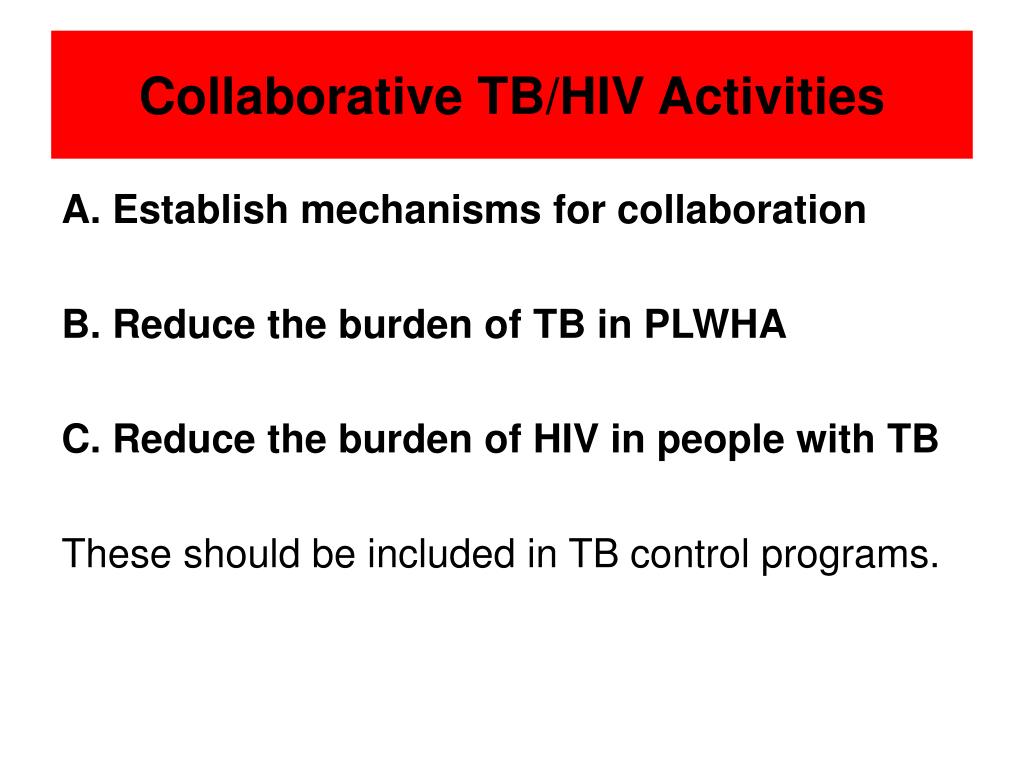 Collaborative TB/HIV Activities

A. Establish mechanisms for collaboration

B. Reduce the burden of TB in PLWHA

C. Reduce the burden of HIV in people with TB

These should be included in TB control programs.